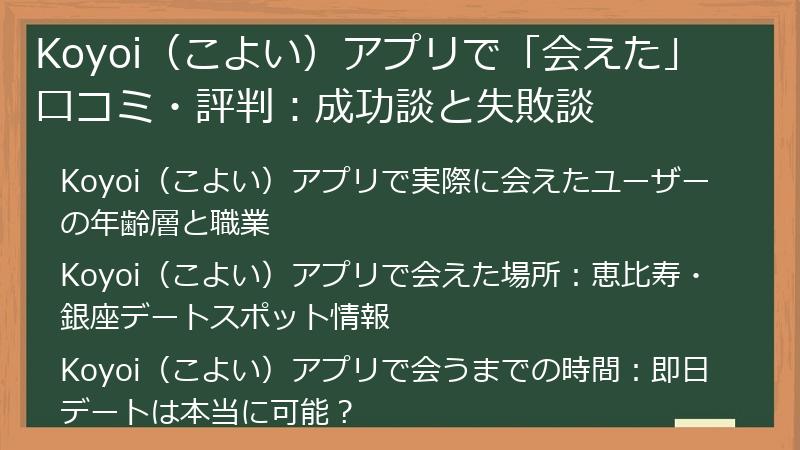 Koyoi（こよい）アプリで「会えた」口コミ・評判：成功談と失敗談

Koyoi（こよい）アプリで実際に会えたユーザーの年齢層と職業

Koyoi（こよい）アプリで会えた場所：恵比寿・銀座デートスポット情報

Koyoi（こよい）アプリで会うまでの時間：即日デートは本当に可能？